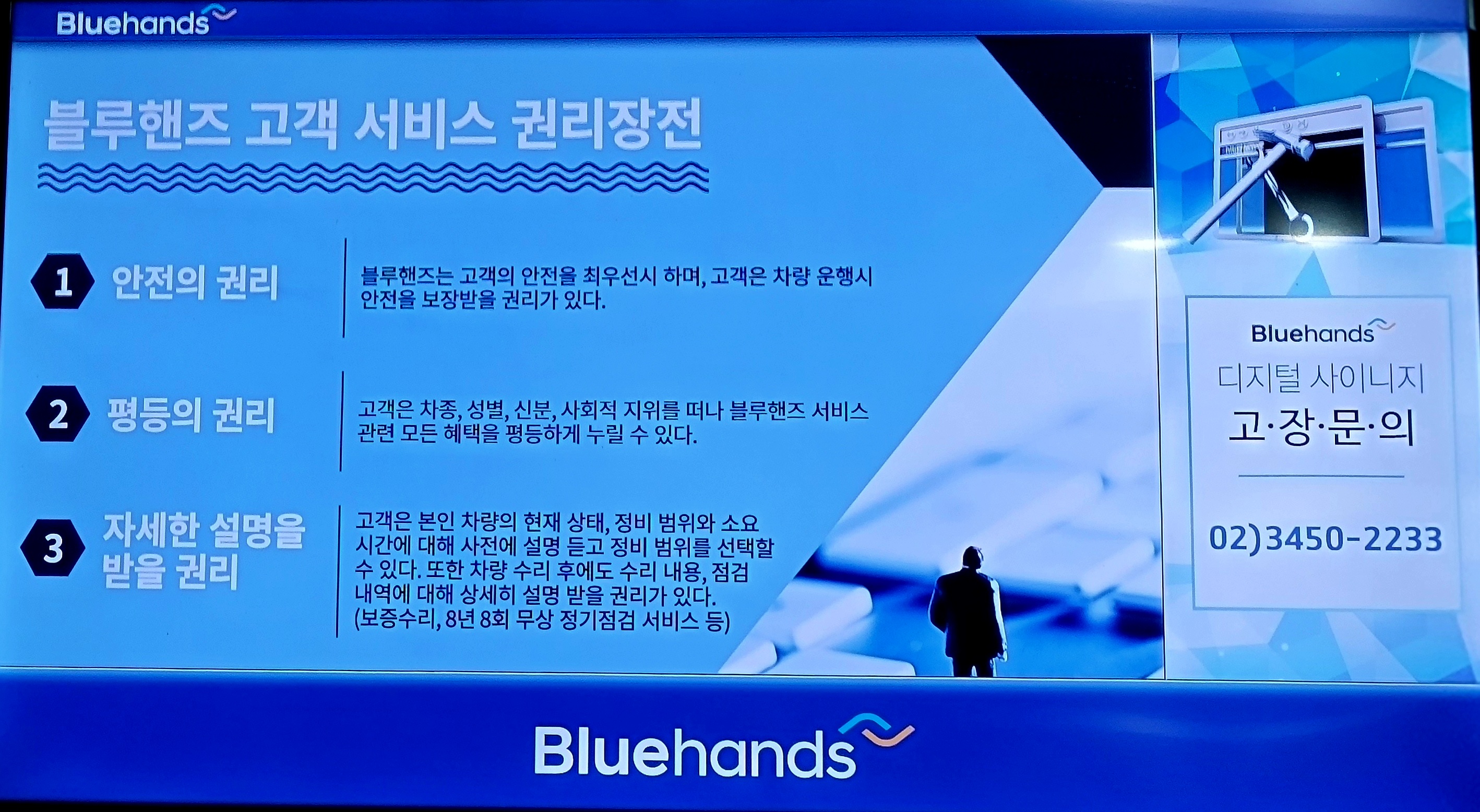 Bluehands

블루핸즈 고객 서비스 권리장전

1 안전의 권리

블루핸즈는 고객의 안전을 최우선시 하며, 고객은 차량 운행시 안전을 보장받을 권리가 있다.

2 평등의 권리

고객은 차종, 성별, 신분, 사회적 지위를 떠나 블루핸즈 서비스 관련 모든 혜택을 평등하게 누릴 수 있다.

3 자세한 설명을 받을 권리

고객은 본인 차량의 현재 상태, 정비 범위와 소요 시간에 대해 사전에 설명 듣고 정비 범위를 선택할 수 있다. 또한 차량 수리 후에도 수리 내용, 점검 내역에 대해 상세히 설명 받을 권리가 있다. (보증수리, 8년 8회 무상 정기점검 서비스 등)

Bluehands
디지털 사이니지
고·장·문·의

02)3450-2233

Bluehands